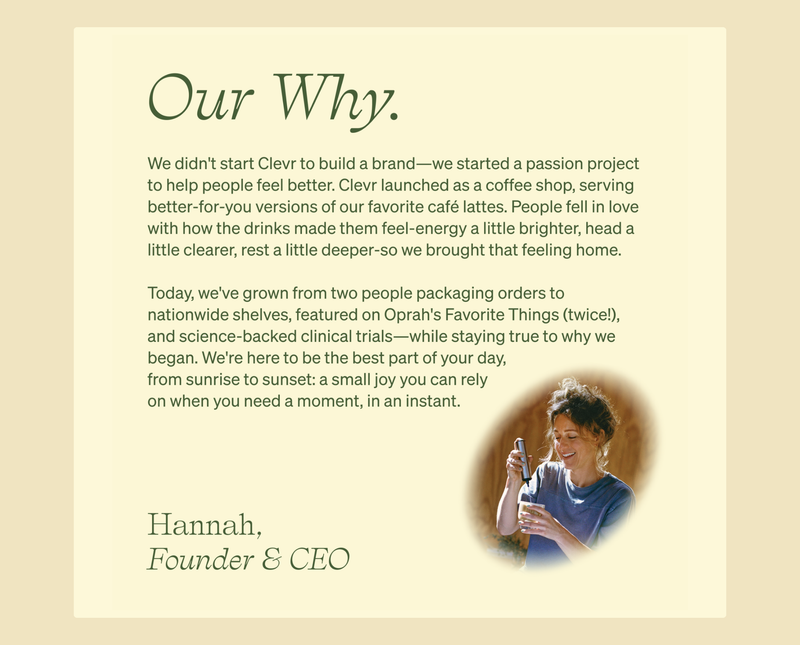 Our Why.

We didn't start Clevr to build a brand—we started a passion project to help people feel better. Clevr launched as a coffee shop, serving better-for-you versions of our favorite café lattes. People fell in love with how the drinks made them feel-energy a little brighter, head a little clearer, rest a little deeper-so we brought that feeling home.

Today, we've grown from two people packaging orders to nationwide shelves, featured on Oprah's Favorite Things (twice!), and science-backed clinical trials—while staying true to why we began. We're here to be the best part of your day, from sunrise to sunset: a small joy you can rely on when you need a moment, in an instant.

Hannah,
Founder & CEO